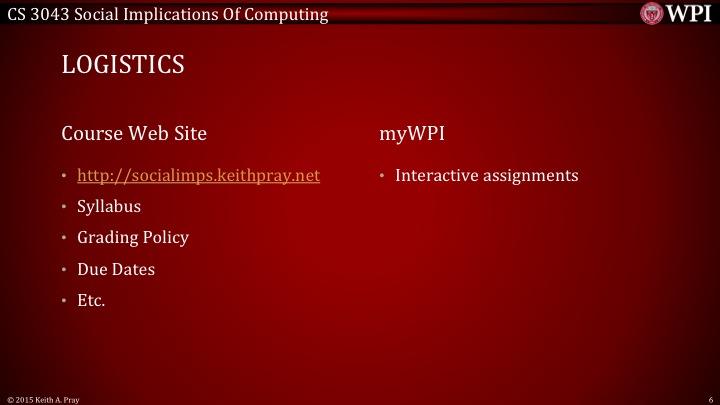 CS 3043 Social Implications Of Computing

WPI

LOGISTICS

Course Web Site

• http://socialimps.keithpray.net
• Syllabus
• Grading Policy
• Due Dates
• Etc.

myWPI

• Interactive assignments

© 2015 Keith A. Pray

6